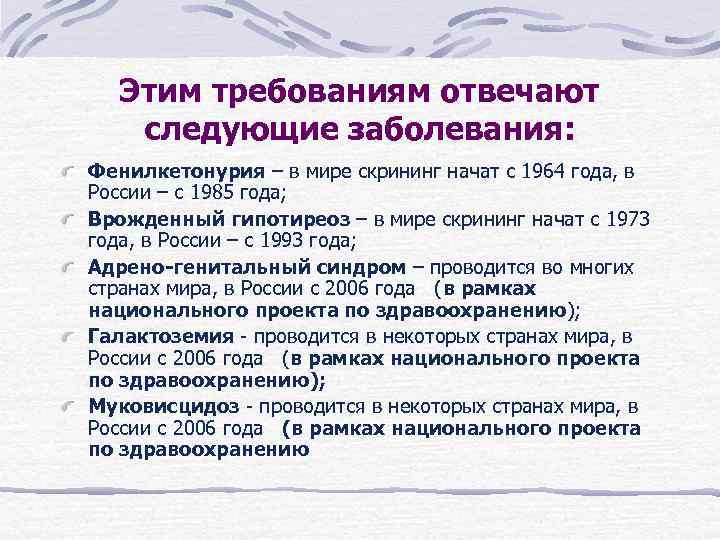 Этим требованиям отвечают следующие заболевания:

Фенилкетонурия – в мире скрининг начат с 1964 года, в России – с 1985 года;

Врожденный гипотиреоз – в мире скрининг начат с 1973 года, в России – с 1993 года;

Адрено-генитальный синдром – проводится во многих странах мира, в России с 2006 года (в рамках национального проекта по здравоохранению);

Галактоземия - проводится в некоторых странах мира, в России с 2006 года (в рамках национального проекта по здравоохранению);

Муковисцидоз - проводится в некоторых странах мира, в России с 2006 года (в рамках национального проекта по здравоохранению